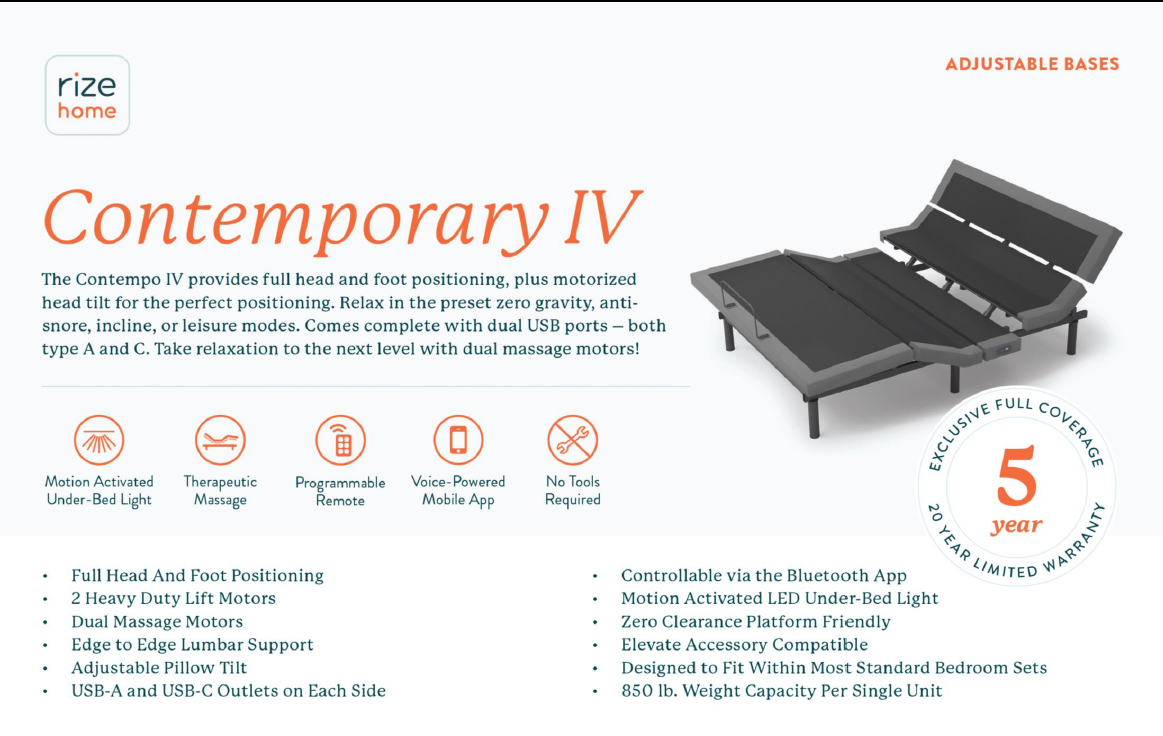 rize
home

ADJUSTABLE BASES

Contemporary IV

The Contempo IV provides full head and foot positioning, plus motorized head tilt for the perfect positioning. Relax in the preset zero gravity, anti-snore, incline, or leisure modes. Comes complete with dual USB ports – both type A and C. Take relaxation to the next level with dual massage motors!

Motion Activated Under-Bed Light

Therapeutic Massage

Programmable Remote

Voice-Powered Mobile App

No Tools Required

EXCLUSIVE FULL COVERAGE
5 year
20 YEAR LIMITED WARRANTY

• Full Head And Foot Positioning
• 2 Heavy Duty Lift Motors
• Dual Massage Motors
• Edge to Edge Lumbar Support
• Adjustable Pillow Tilt
• USB-A and USB-C Outlets on Each Side

• Controllable via the Bluetooth App
• Motion Activated LED Under-Bed Light
• Zero Clearance Platform Friendly
• Elevate Accessory Compatible
• Designed to Fit Within Most Standard Bedroom Sets
• 850 lb. Weight Capacity Per Single Unit